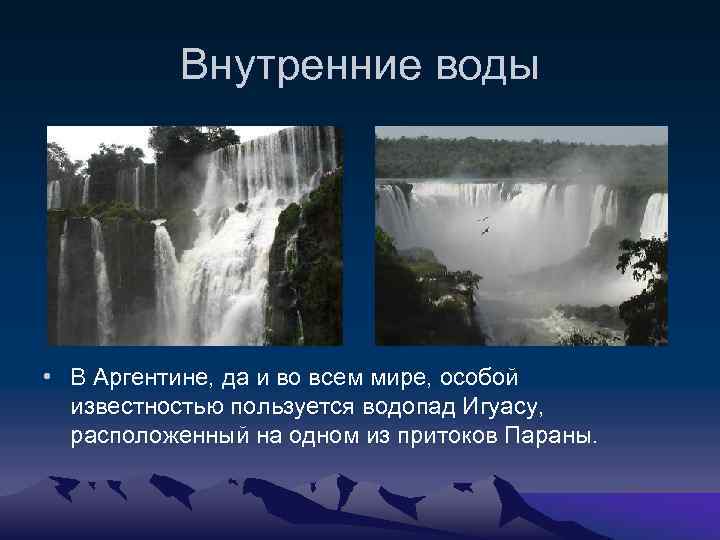 Внутренние воды

• В Аргентине, да и во всем мире, особой известностью пользуется водопад Игуасу, расположенный на одном из притоков Параны.